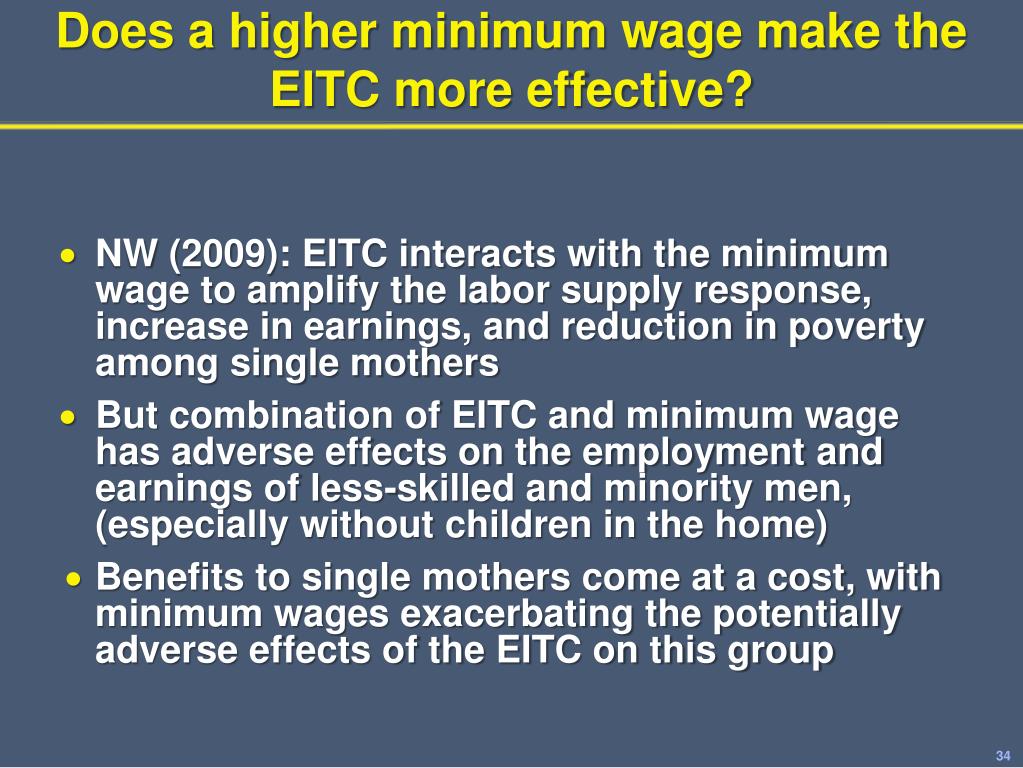 Does a higher minimum wage make the EITC more effective?

• NW (2009): EITC interacts with the minimum wage to amplify the labor supply response, increase in earnings, and reduction in poverty among single mothers
• But combination of EITC and minimum wage has adverse effects on the employment and earnings of less-skilled and minority men, (especially without children in the home)
• Benefits to single mothers come at a cost, with minimum wages exacerbating the potentially adverse effects of the EITC on this group

34